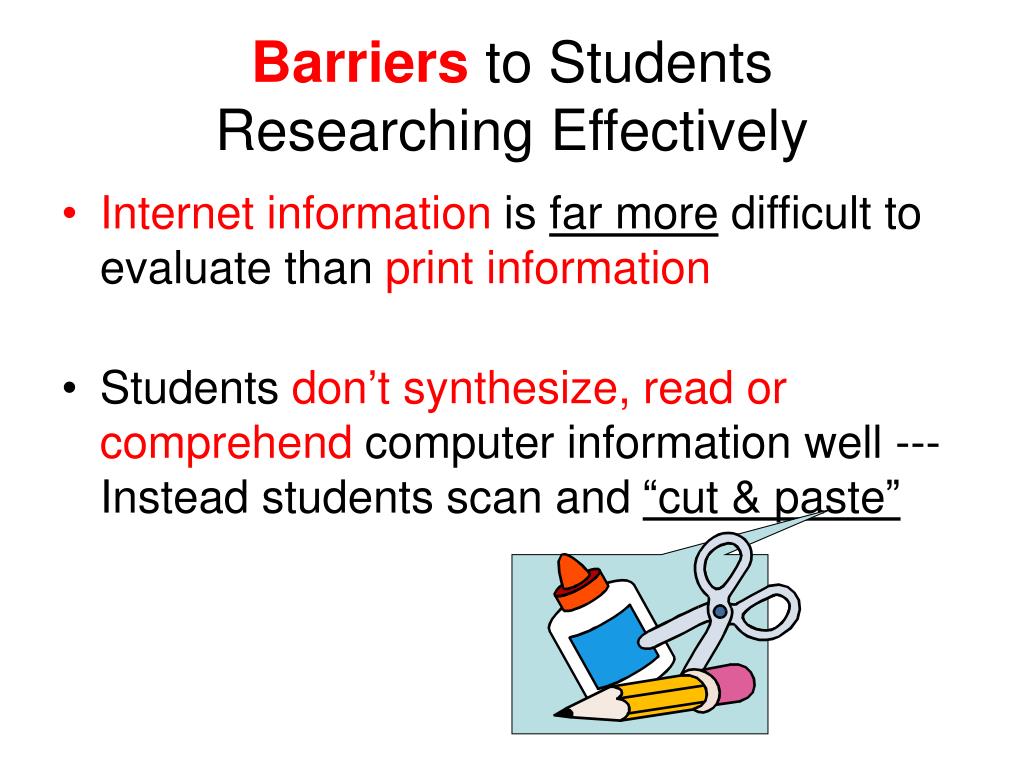 Barriers to Students Researching Effectively

• Internet information is far more difficult to evaluate than print information

• Students don't synthesize, read or comprehend computer information well --- Instead students scan and "cut & paste"